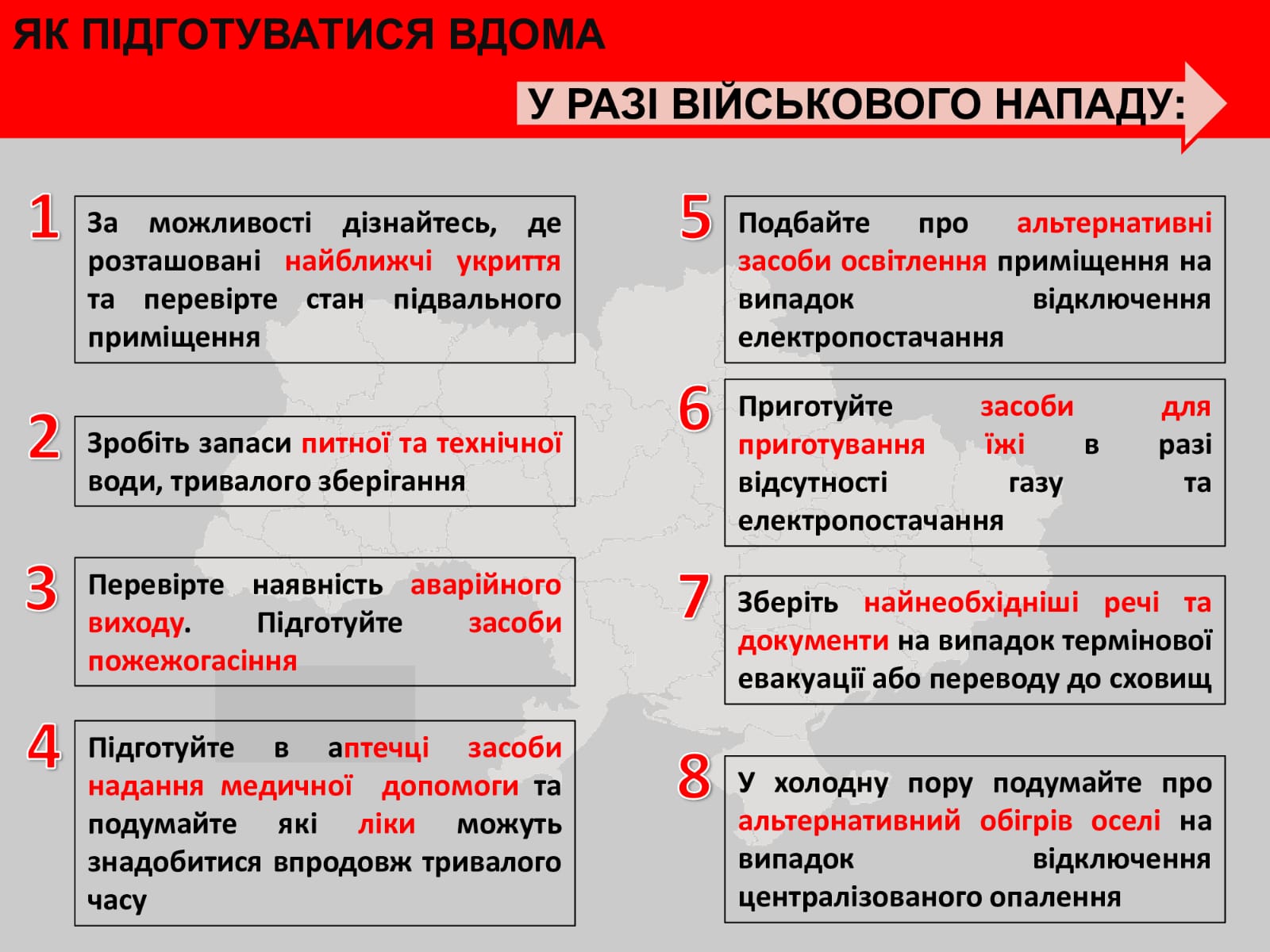 ЯК ПІДГОТУВАТИСЯ ВДОМА

У РАЗІ ВІЙСЬКОВОГО НАПАДУ:

1

За можливості дізнайтесь, де розташовані найближчі укриття та перевірте стан підвального приміщення

2

Зробіть запаси питної та технічної води, тривалого зберігання

3

Перевірте наявність аварійного виходу. Підготуйте засоби пожежогасіння

4

Підготуйте в аптечці засоби надання медичної допомоги та подумайте які ліки можуть знадобитися впродовж тривалого часу

5

Подбайте про альтернативні засоби освітлення приміщення на випадок відключення електропостачання

6

Приготуйте засоби для приготування їжі в разі відсутності газу та електропостачання

7

Зберіть найнеобхідніші речі та документи на випадок термінової евакуації або переводу до сховищ

8

У холодну пору подумайте про альтернативний обігрів оселі на випадок відключення централізованого опалення